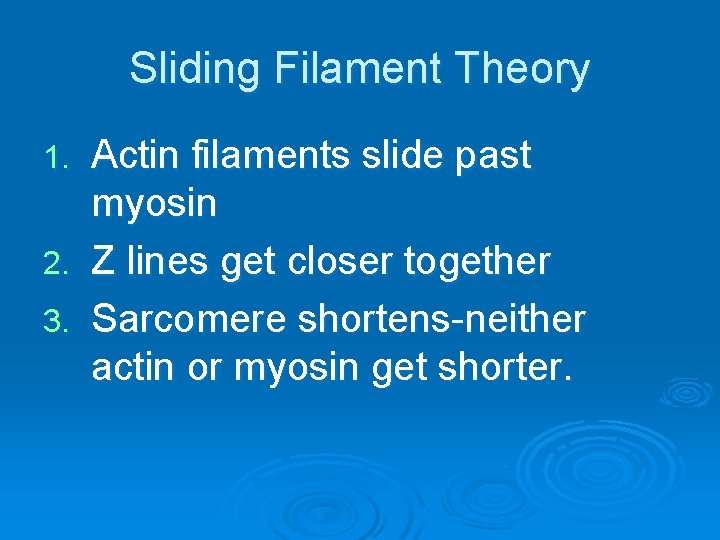 Sliding Filament Theory

1. Actin filaments slide past myosin
2. Z lines get closer together
3. Sarcomere shortens-neither actin or myosin get shorter.